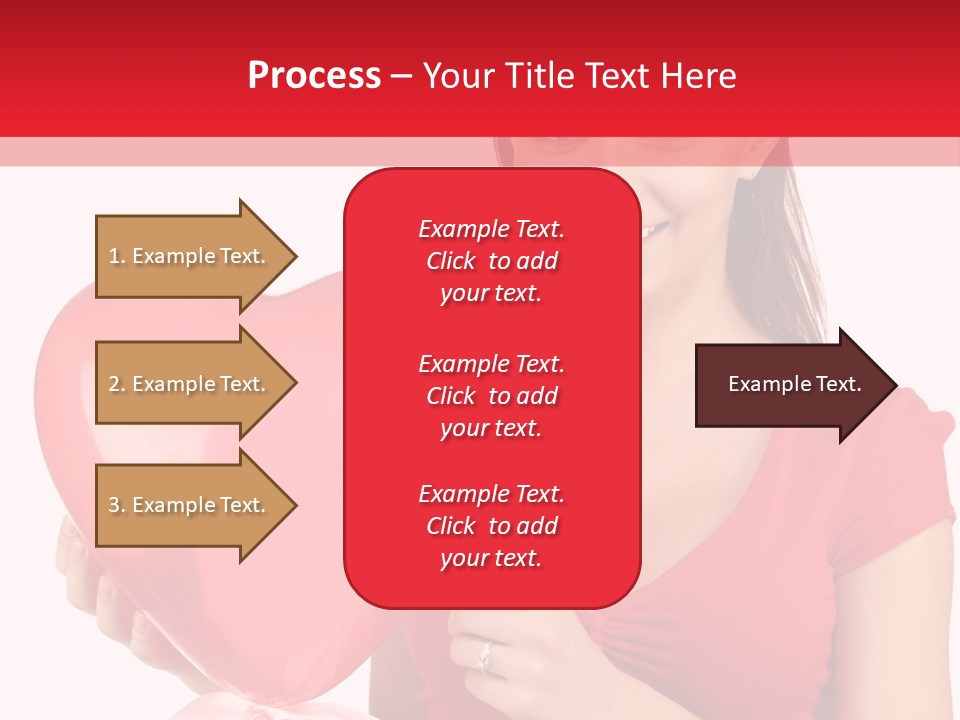 Process – Your Title Text Here

1. Example Text.

2. Example Text.

3. Example Text.

Example Text. Click to add your text.

Example Text. Click to add your text.

Example Text. Click to add your text.

Example Text.